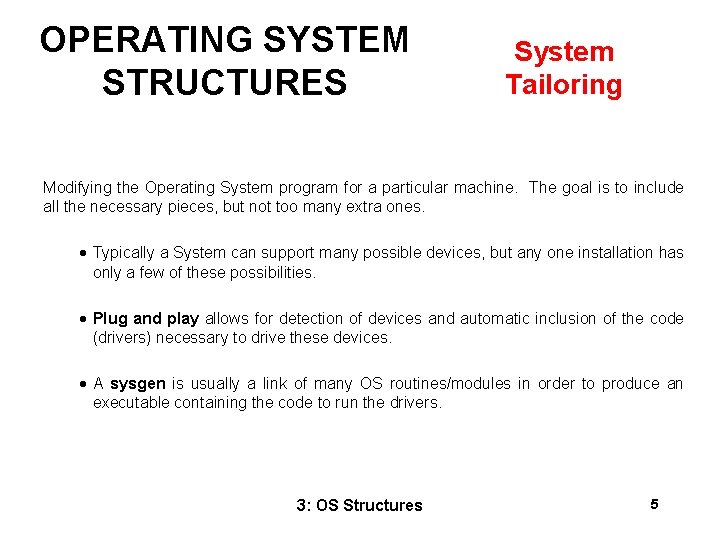 OPERATING SYSTEM STRUCTURES

System Tailoring

Modifying the Operating System program for a particular machine. The goal is to include all the necessary pieces, but not too many extra ones.

• Typically a System can support many possible devices, but any one installation has only a few of these possibilities.

• Plug and play allows for detection of devices and automatic inclusion of the code (drivers) necessary to drive these devices.

• A sysgen is usually a link of many OS routines/modules in order to produce an executable containing the code to run the drivers.

3: OS Structures

5